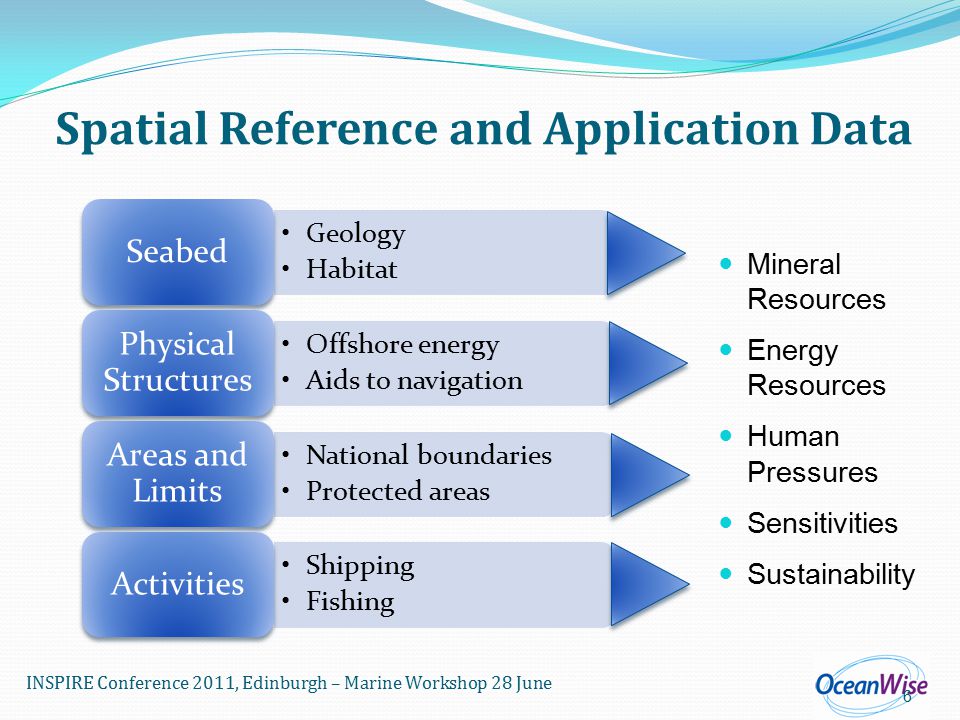 Spatial Reference and Application Data

Seabed
• Geology
• Habitat

Physical Structures
• Offshore energy
• Aids to navigation

Areas and Limits
• National boundaries
• Protected areas

Activities
• Shipping
• Fishing

• Mineral Resources
• Energy Resources
• Human Pressures
• Sensitivities
• Sustainability

INSPIRE Conference 2011, Edinburgh – Marine Workshop 28 June

OceanWise

6